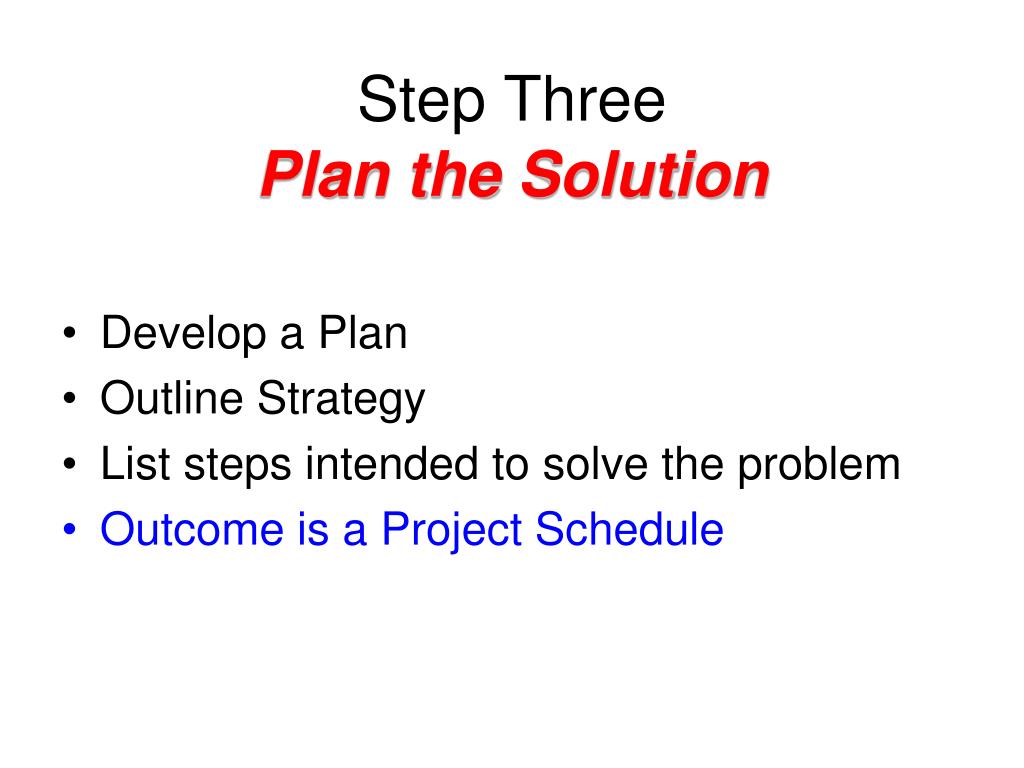 Step Three
Plan the Solution

• Develop a Plan
• Outline Strategy
• List steps intended to solve the problem
• Outcome is a Project Schedule